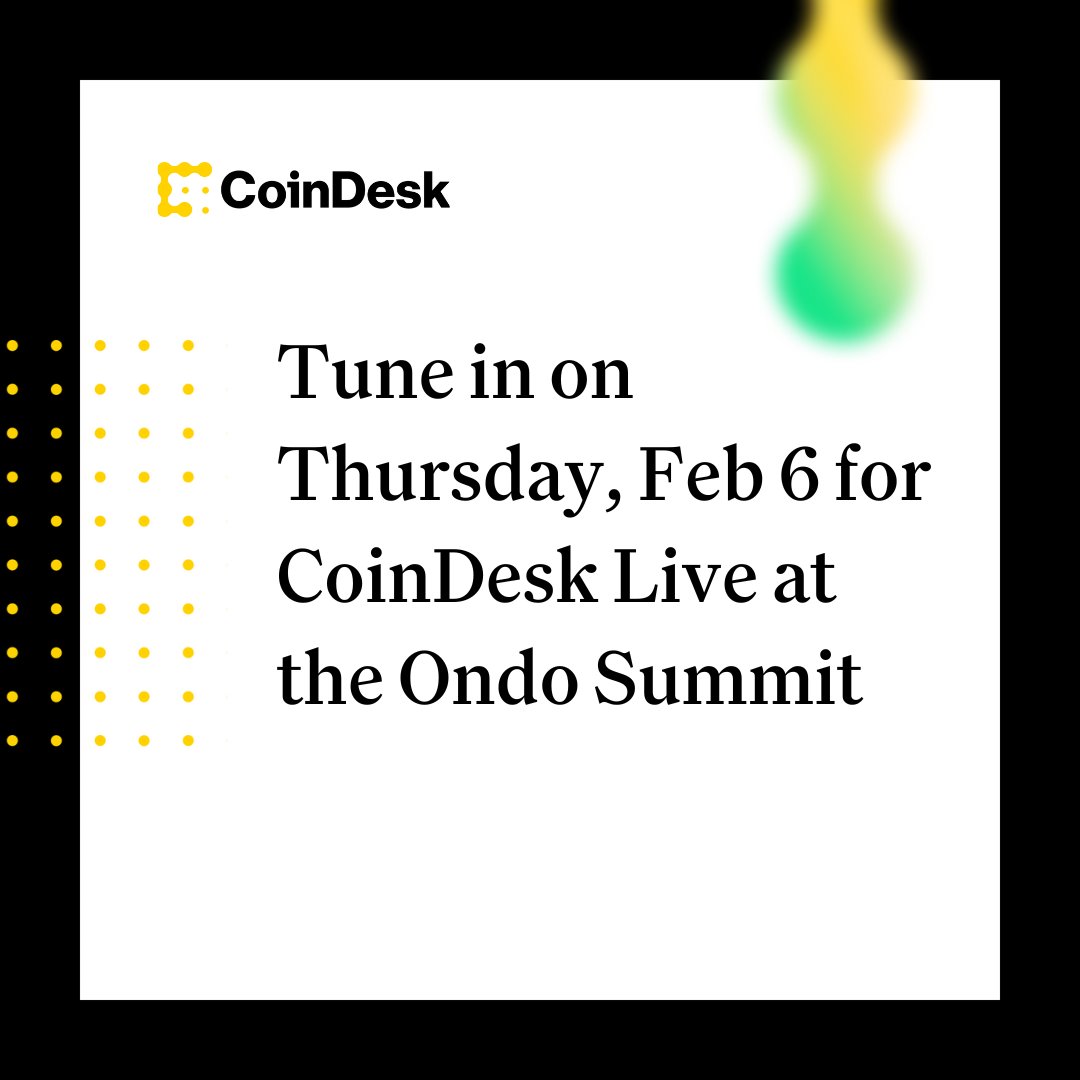 CoinDesk

Tune in on Thursday, Feb 6 for CoinDesk Live at the Ondo Summit